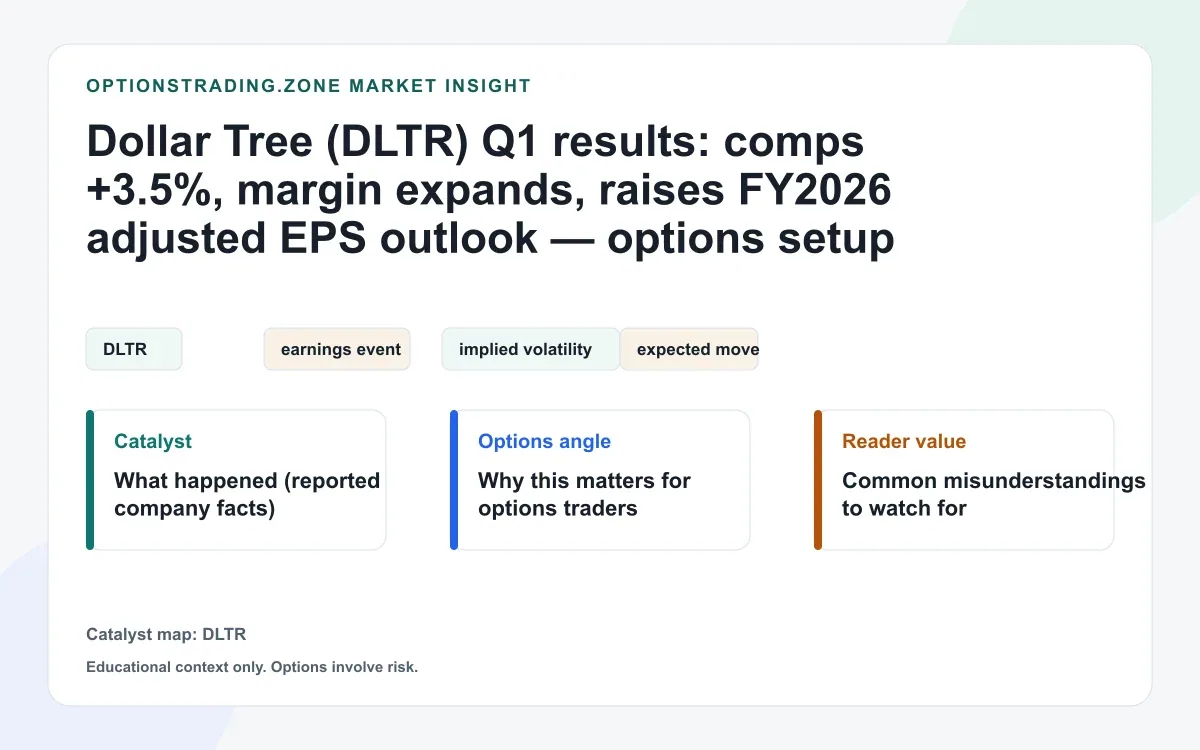 OPTIONSTRADING.ZONE MARKET INSIGHT

Dollar Tree (DLTR) Q1 results: comps +3.5%, margin expands, raises FY2026 adjusted EPS outlook — options setup

DLTR

earnings event

implied volatility

expected move

Catalyst

What happened (reported company facts)

Options angle

Why this matters for options traders

Reader value

Common misunderstandings to watch for

Catalyst map: DLTR

Educational context only. Options involve risk.